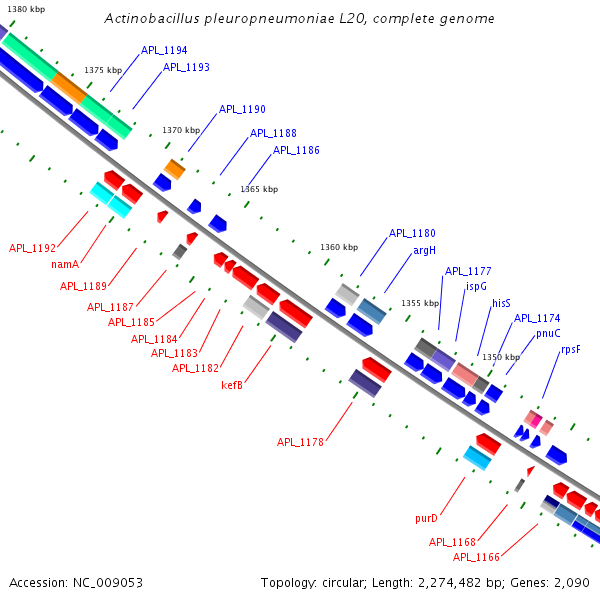 Actinobacillus pleuropneumoniae L20, complete genome

1380 kbp
APL_1194
1375 kbp
APL_1193
APL_1190
1370 kbp
APL_1188
APL_1186
1365 kbp
APL_1192
namA
APL_1189
APL_1187
APL_1185
APL_1184
APL_1183
APL_1182
kefB
1360 kbp
APL_1180
argH
APL_1177
ispG
1355 kbp
hisS
APL_1174
pnuC
1350 kbp
rpsF
APL_1178
purD
APL_1168
APL_1166

Accession: NC_009053
Topology: circular; Length: 2,274,482 bp; Genes: 2,090